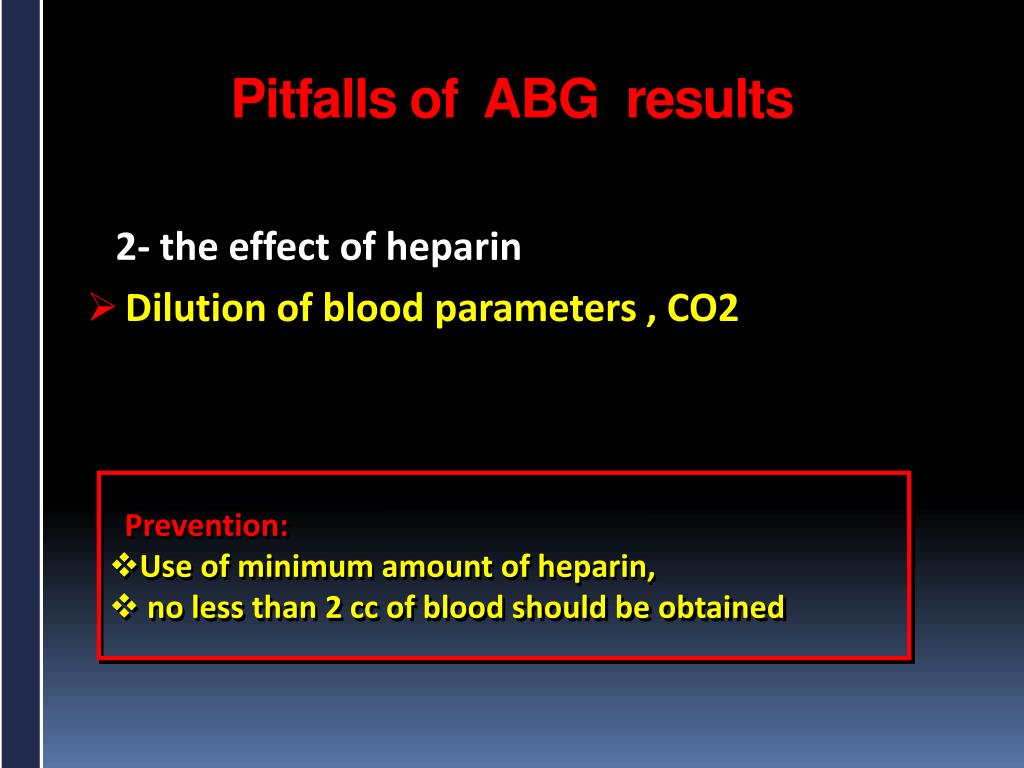 Pitfalls of ABG results

2- the effect of heparin

➢ Dilution of blood parameters , CO2

Prevention:

❖Use of minimum amount of heparin,

❖ no less than 2 cc of blood should be obtained